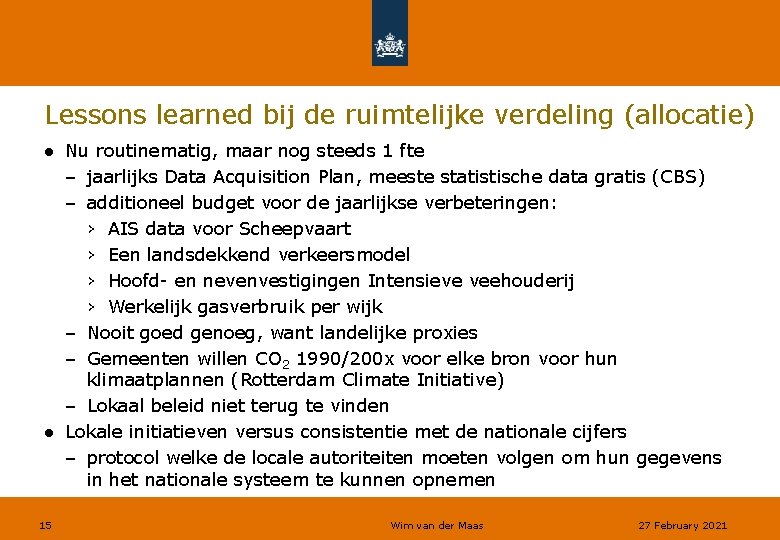 Lessons learned bij de ruimtelijke verdeling (allocatie)

● Nu routinematig, maar nog steeds 1 fte
– jaarlijks Data Acquisition Plan, meeste statistische data gratis (CBS)
– additioneel budget voor de jaarlijkse verbeteringen:
› AIS data voor Scheepvaart
› Een landsdekkend verkeersmodel
› Hoofd- en nevenvestigingen Intensieve veehouderij
› Werkelijk gasverbruik per wijk
– Nooit goed genoeg, want landelijke proxies
– Gemeenten willen $CO_2$ 1990/200x voor elke bron voor hun klimaatplannen (Rotterdam Climate Initiative)
– Lokaal beleid niet terug te vinden
● Lokale initiatieven versus consistentie met de nationale cijfers
– protocol welke de locale autoriteiten moeten volgen om hun gegevens in het nationale systeem te kunnen opnemen

15 Wim van der Maas 27 February 2021